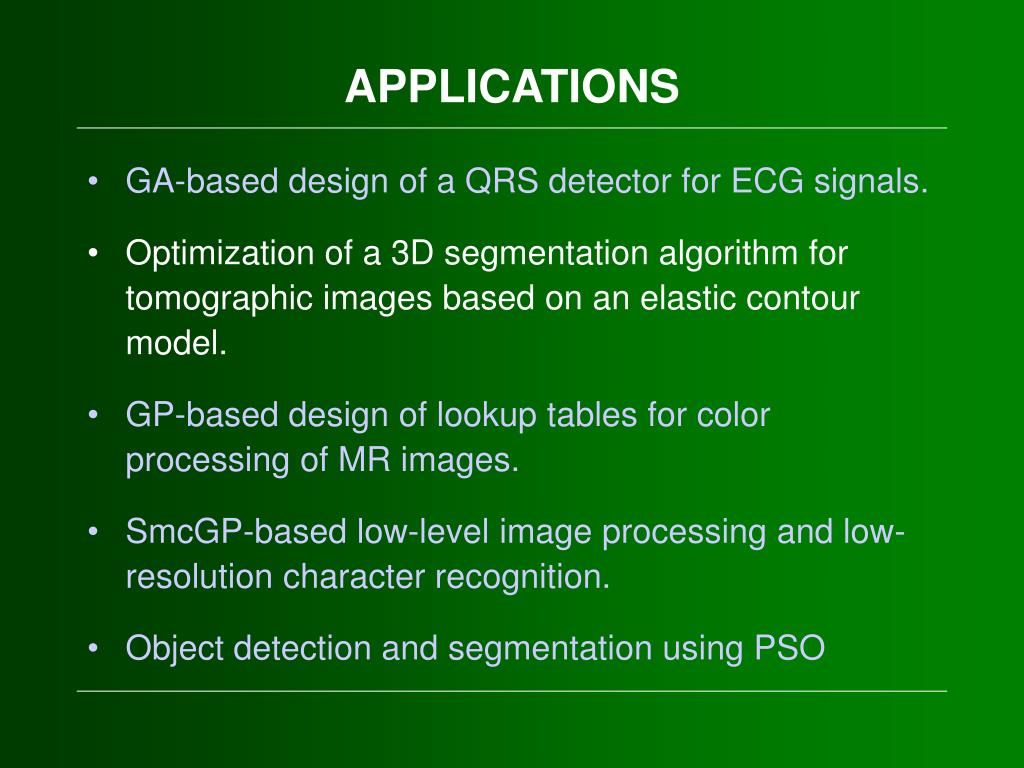 APPLICATIONS

• GA-based design of a QRS detector for ECG signals.

• Optimization of a 3D segmentation algorithm for tomographic images based on an elastic contour model.

• GP-based design of lookup tables for color processing of MR images.

• SmcGP-based low-level image processing and low-resolution character recognition.

• Object detection and segmentation using PSO